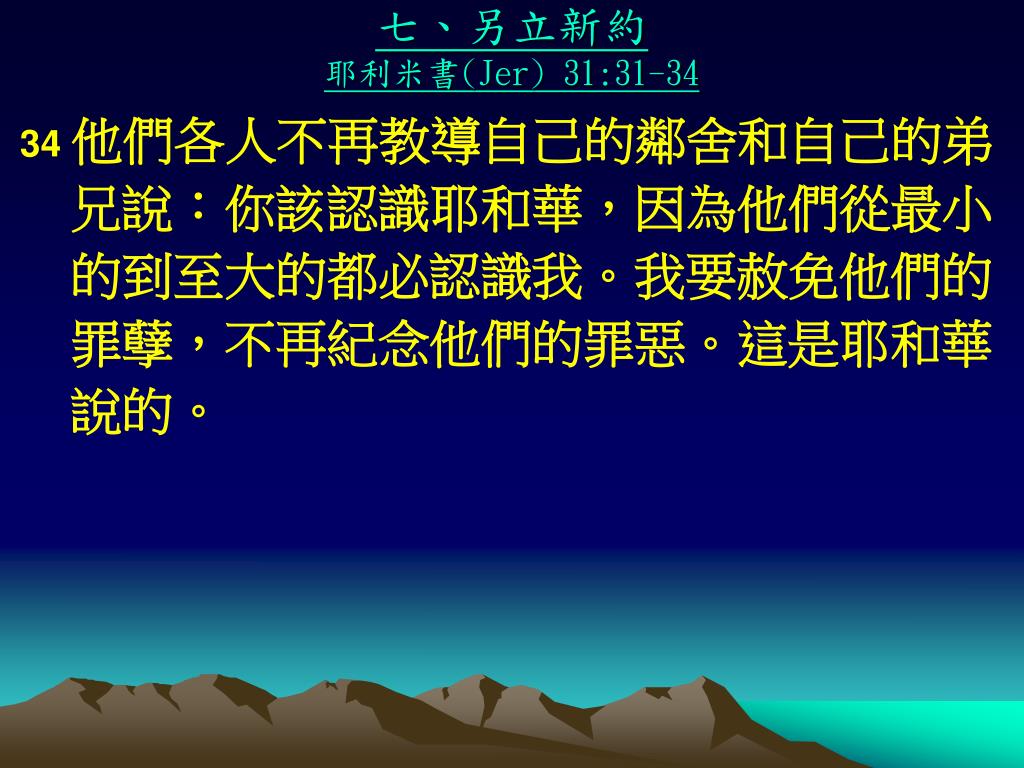 七、另立新約
耶利米書(Jer) 31:31-34

34 他們各人不再教導自己的鄰舍和自己的弟兄說：你該認識耶和華，因為他們從最小的到至大的都必認識我。我要赦免他們的罪孽，不再紀念他們的罪惡。這是耶和華說的。